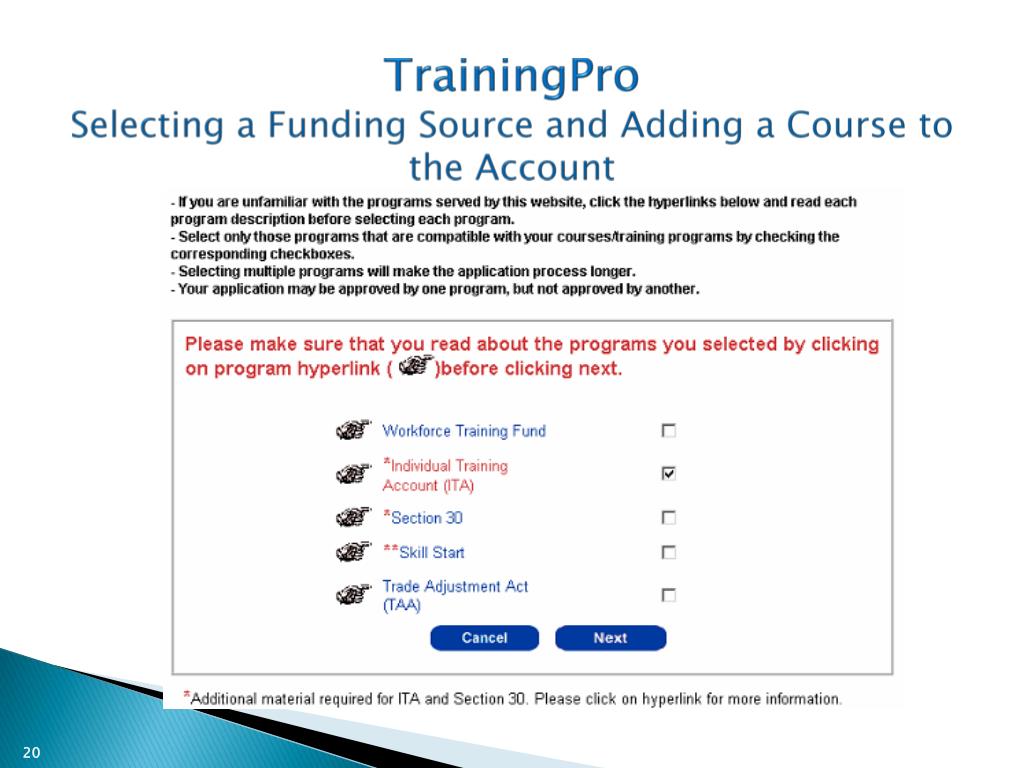 TrainingPro
Selecting a Funding Source and Adding a Course to the Account

- If you are unfamiliar with the programs served by this website, click the hyperlinks below and read each program description before selecting each program.
- Select only those programs that are compatible with your courses/training programs by checking the corresponding checkboxes.
- Selecting multiple programs will make the application process longer.
- Your application may be approved by one program, but not approved by another.

Please make sure that you read about the programs you selected by clicking on program hyperlink ( )before clicking next.

Workforce Training Fund
*Individual Training Account (ITA)
*Section 30
**Skill Start
Trade Adjustment Act (TAA)

Cancel Next

*Additional material required for ITA and Section 30. Please click on hyperlink for more information.

20